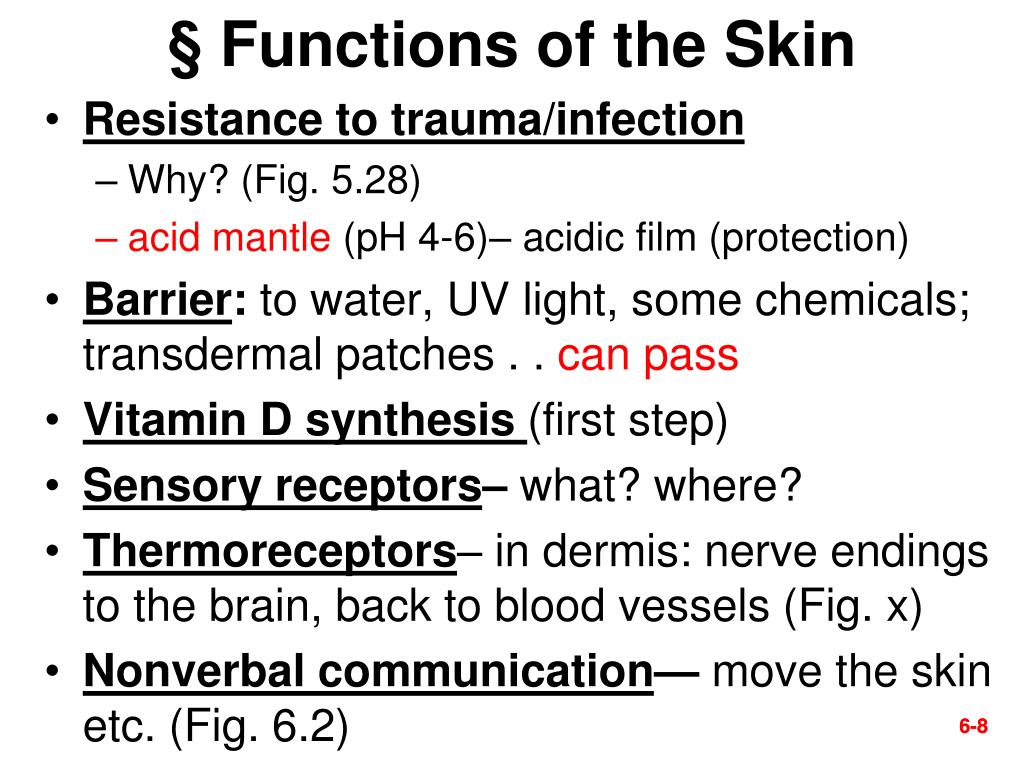 § Functions of the Skin

• Resistance to trauma/infection
– Why? (Fig. 5.28)
– acid mantle (pH 4-6)– acidic film (protection)
• Barrier: to water, UV light, some chemicals; transdermal patches . . can pass
• Vitamin D synthesis (first step)
• Sensory receptors– what? where?
• Thermoreceptors– in dermis: nerve endings to the brain, back to blood vessels (Fig. x)
• Nonverbal communication— move the skin etc. (Fig. 6.2)

6-8